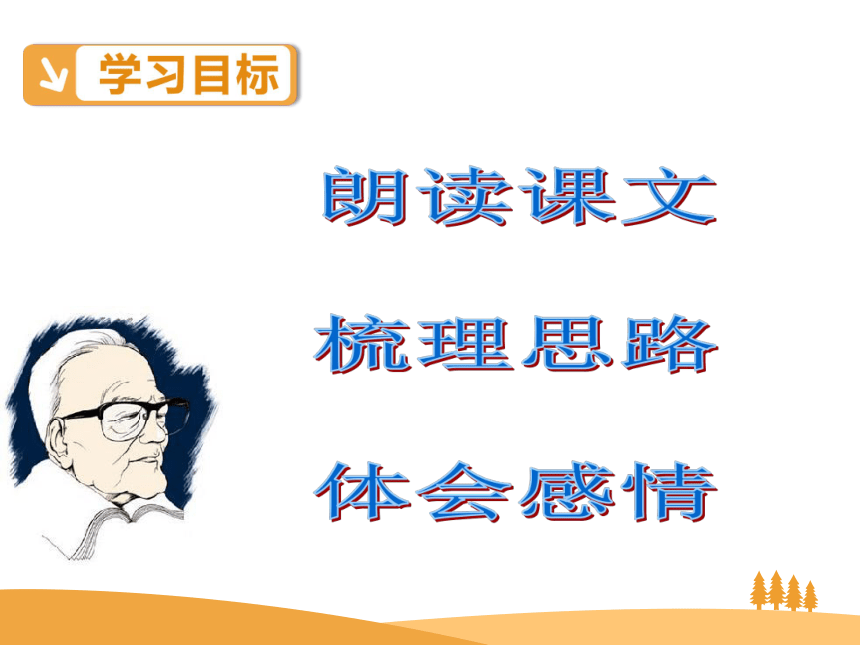 学习目标

朗读课文

梳理思路

体会感情